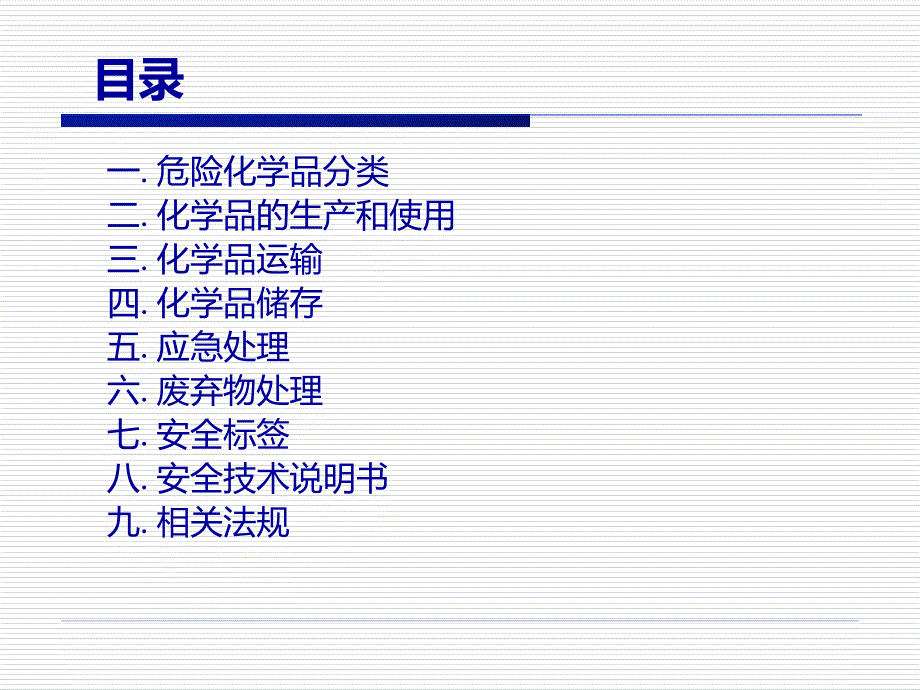 目录

一. 危险化学品分类
二. 化学品的生产和使用
三. 化学品运输
四. 化学品储存
五. 应急处理
六. 废弃物处理
七. 安全标签
八. 安全技术说明书
九. 相关法规